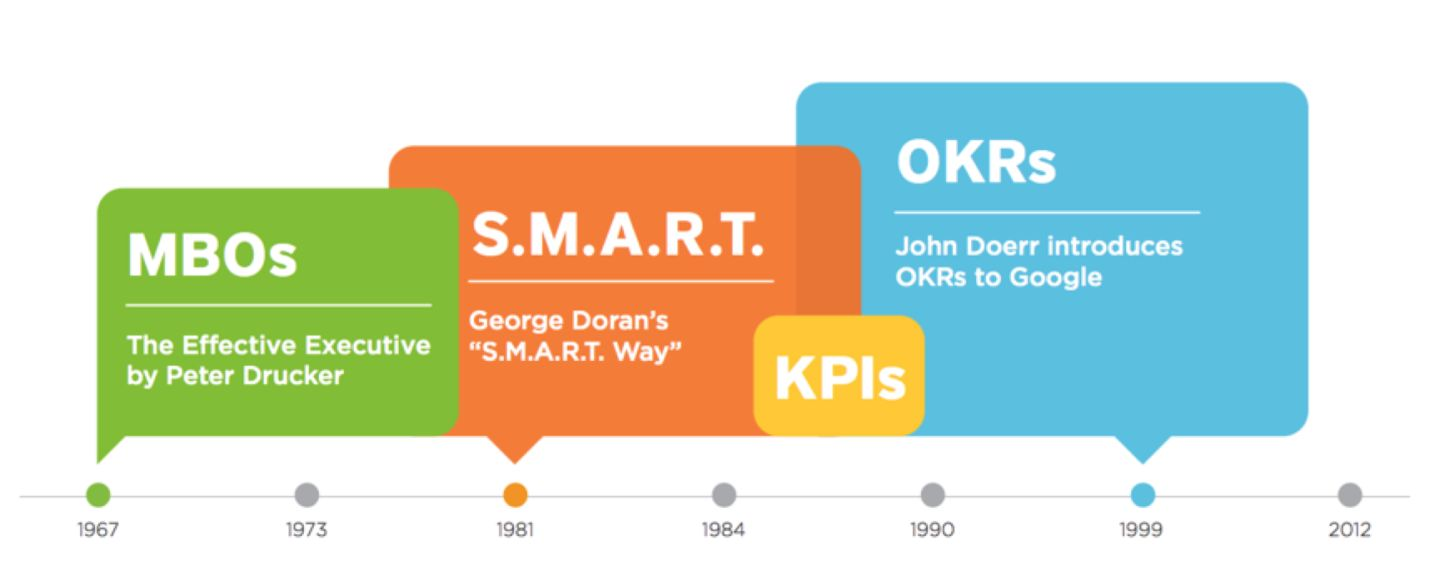 MBOs

The Effective Executive by Peter Drucker

S.M.A.R.T.

George Doran's "S.M.A.R.T. Way"

KPIs

OKRs

John Doerr introduces OKRs to Google

1967

1973

1981

1984

1990

1999

2012